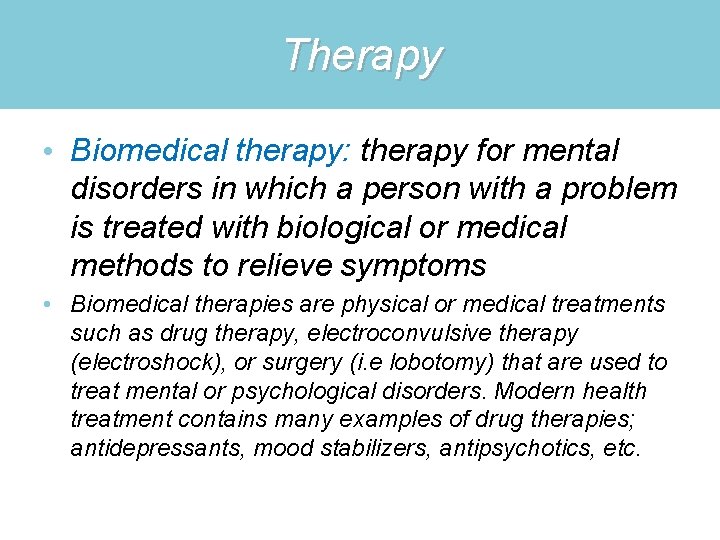 Therapy

• Biomedical therapy: therapy for mental disorders in which a person with a problem is treated with biological or medical methods to relieve symptoms

• Biomedical therapies are physical or medical treatments such as drug therapy, electroconvulsive therapy (electroshock), or surgery (i.e lobotomy) that are used to treat mental or psychological disorders. Modern health treatment contains many examples of drug therapies; antidepressants, mood stabilizers, antipsychotics, etc.